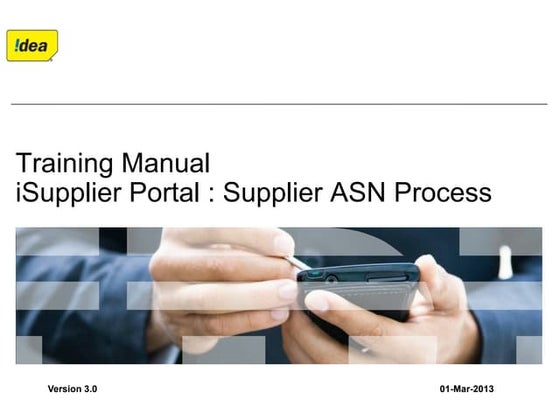 !dea

Training Manual
iSupplier Portal : Supplier ASN Process

Version 3.0

01-Mar-2013